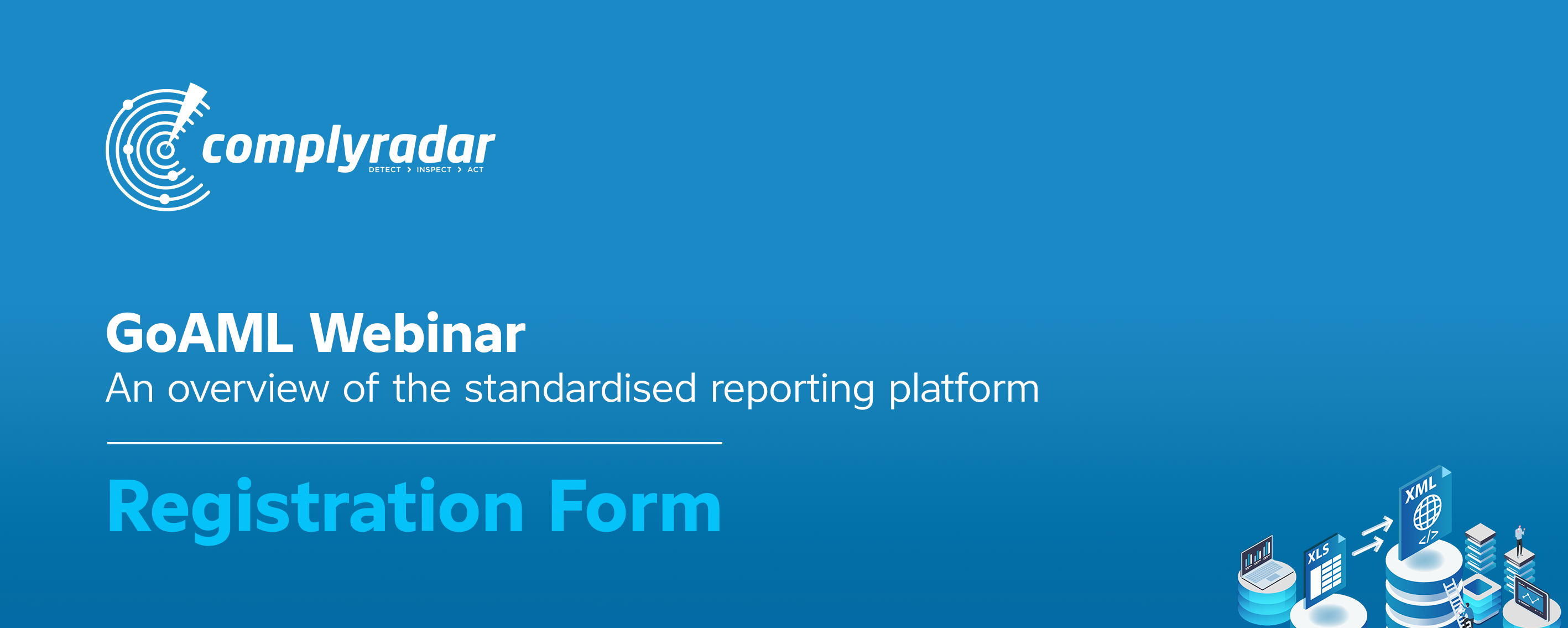 complyradar
DETECT > INSPECT > ACT

GoAML Webinar
An overview of the standardised reporting platform

Registration Form

XLS
XML
</>